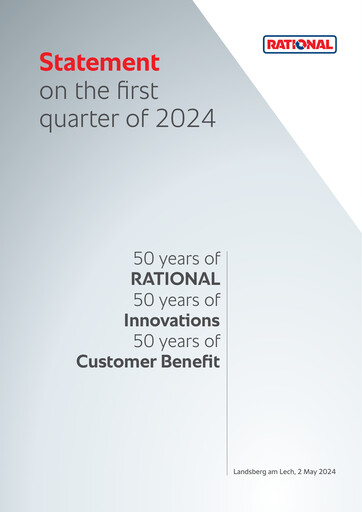 RATIONAL

Statement
on the first quarter of 2024

50 years of
RATIONAL
50 years of
Innovations
50 years of
Customer Benefit

Landsberg am Lech, 2 May 2024